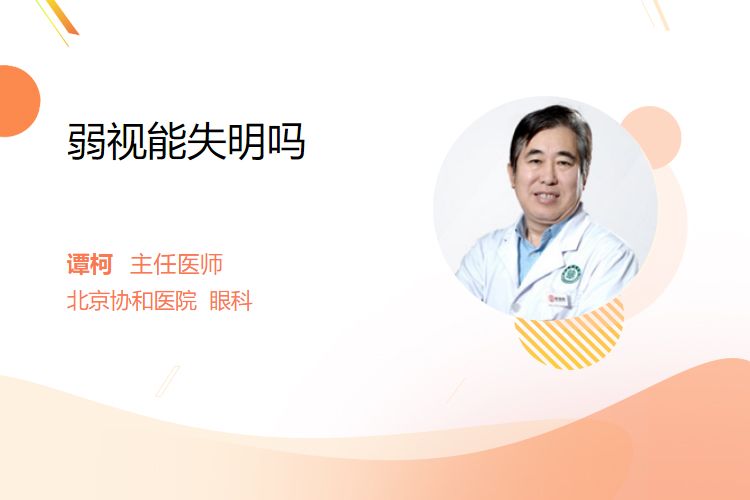 弱视能失明吗

谭柯 主任医师
北京协和医院 眼科